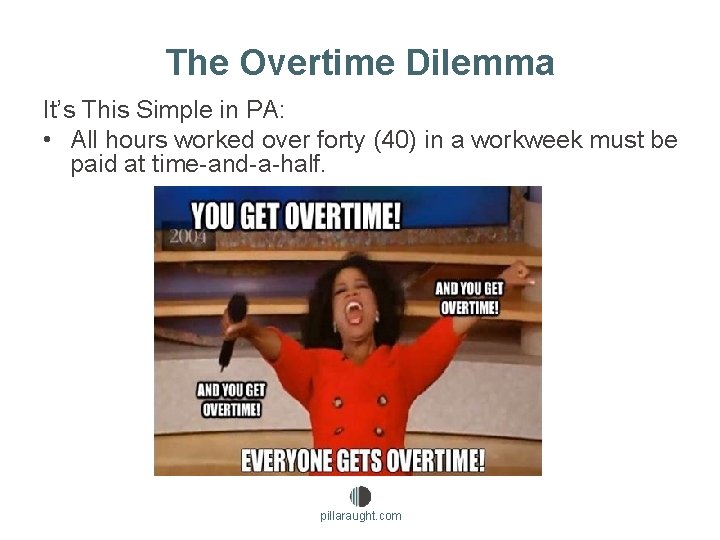 The Overtime Dilemma

It's This Simple in PA:

• All hours worked over forty (40) in a workweek must be paid at time-and-a-half.

YOU GET OVERTIME!

2004

AND YOU GET OVERTIME!

AND YOU GET OVERTIME!

EVERYONE GETS OVERTIME!

pillaraught.com